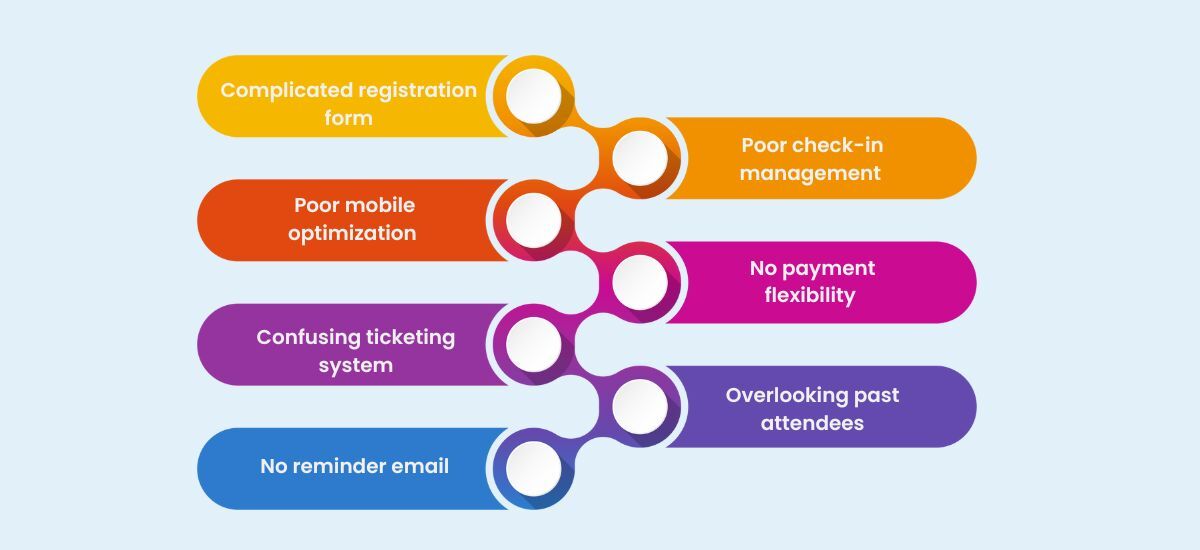 Complicated registration form

Poor check-in management

Poor mobile optimization

No payment flexibility

Confusing ticketing system

Overlooking past attendees

No reminder email